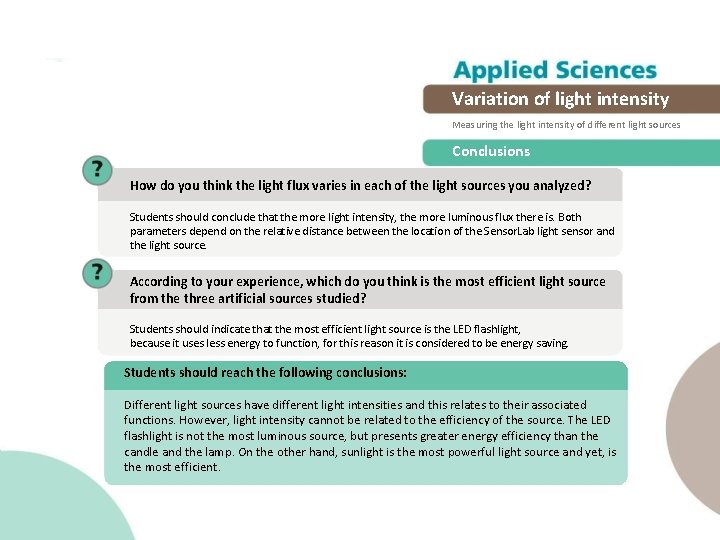 Applied Sciences

Variation of light intensity

Measuring the light intensity of different light sources

Conclusions

?

How do you think the light flux varies in each of the light sources you analyzed?

Students should conclude that the more light intensity, the more luminous flux there is. Both parameters depend on the relative distance between the location of the SensorLab light sensor and the light source.

?

According to your experience, which do you think is the most efficient light source from the three artificial sources studied?

Students should indicate that the most efficient light source is the LED flashlight, because it uses less energy to function, for this reason it is considered to be energy saving.

Students should reach the following conclusions:

Different light sources have different light intensities and this relates to their associated functions. However, light intensity cannot be related to the efficiency of the source. The LED flashlight is not the most luminous source, but presents greater energy efficiency than the candle and the lamp. On the other hand, sunlight is the most powerful light source and yet, is the most efficient.